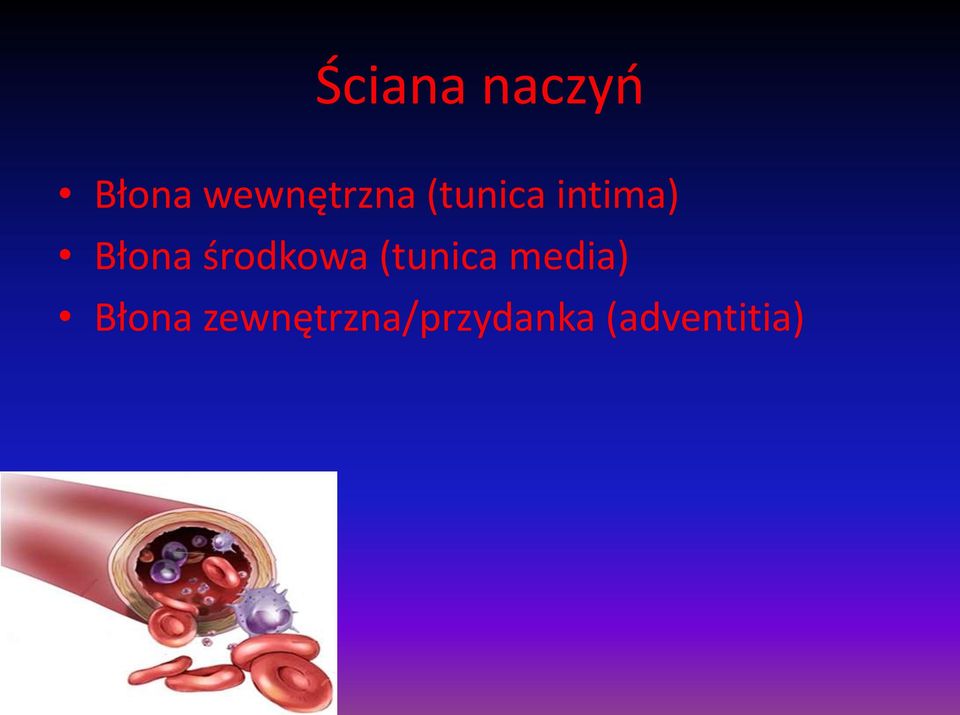 Ściana naczyń

• Błona wewnętrzna (tunica intima)
• Błona środkowa (tunica media)
• Błona zewnętrzna/przydanka (adventitia)